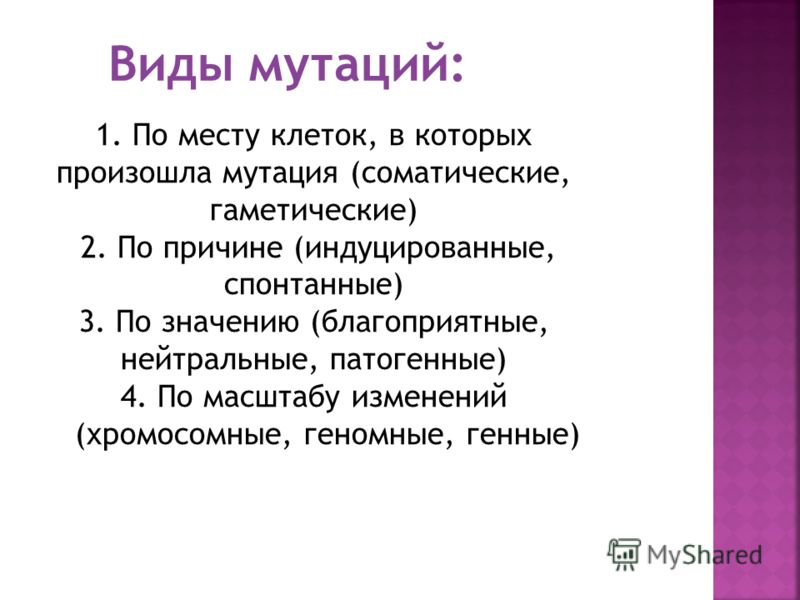 Виды мутаций:

1. По месту клеток, в которых произошла мутация (соматические, гаметические)
2. По причине (индуцированные, спонтанные)
3. По значению (благоприятные, нейтральные, патогенные)
4. По масштабу изменений (хромосомные, геномные, генные)

MyShared